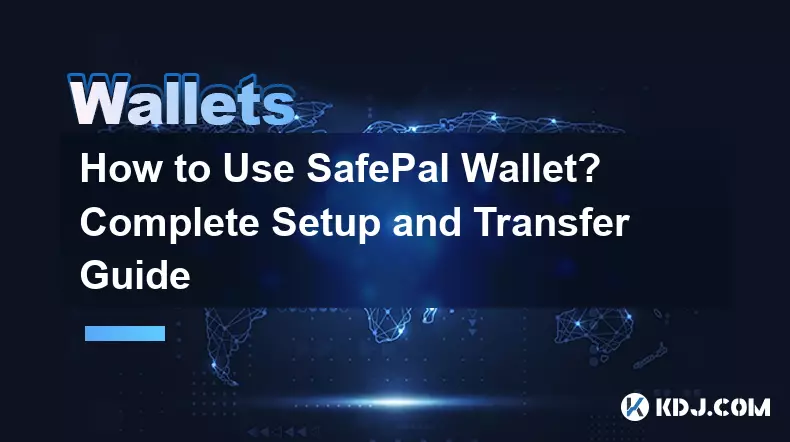 Wallets

How to Use SafePal Wallet? Complete Setup and Transfer Guide

KDJ.COM